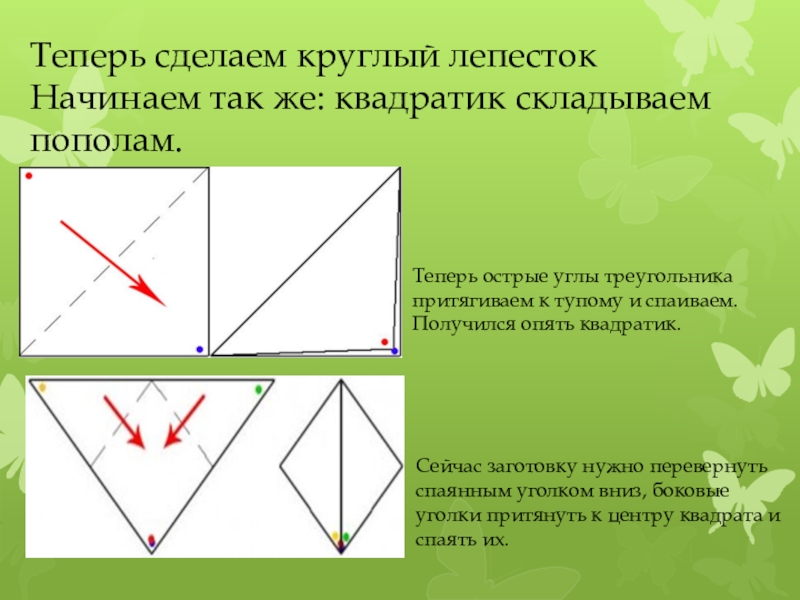 Теперь сделаем круглый лепесток
Начинаем так же: квадратик складываем пополам.

Теперь острые углы треугольника притягиваем к тупому и спаиваем. Получился опять квадратик.

Сейчас заготовку нужно перевернуть спаянным уголком вниз, боковые уголки притянуть к центру квадрата и спаять их.